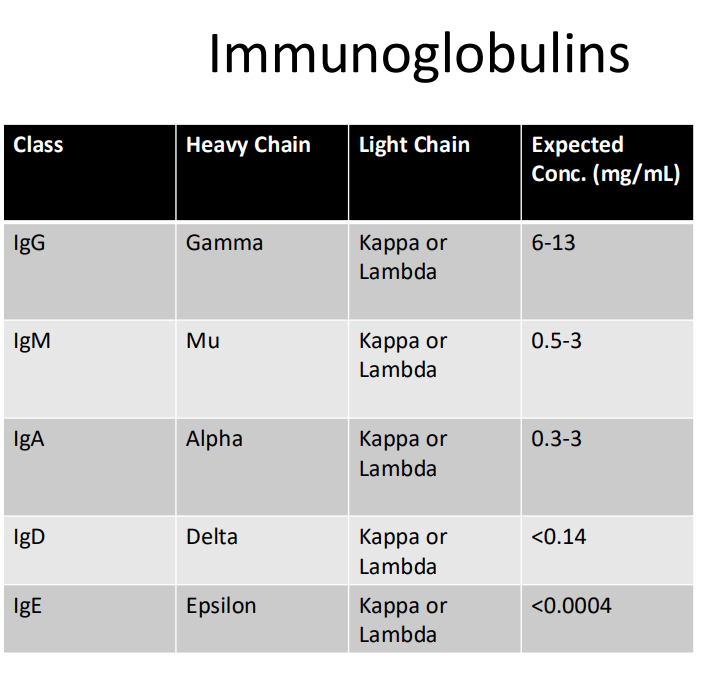 Immunoglobulins

| Class | Heavy Chain | Light Chain | Expected Conc. (mg/mL) |
|---|---|---|---|
| IgG | Gamma | Kappa or Lambda | 6-13 |
| IgM | Mu | Kappa or Lambda | 0.5-3 |
| IgA | Alpha | Kappa or Lambda | 0.3-3 |
| IgD | Delta | Kappa or Lambda | <0.14 |
| IgE | Epsilon | Kappa or Lambda | <0.0004 |